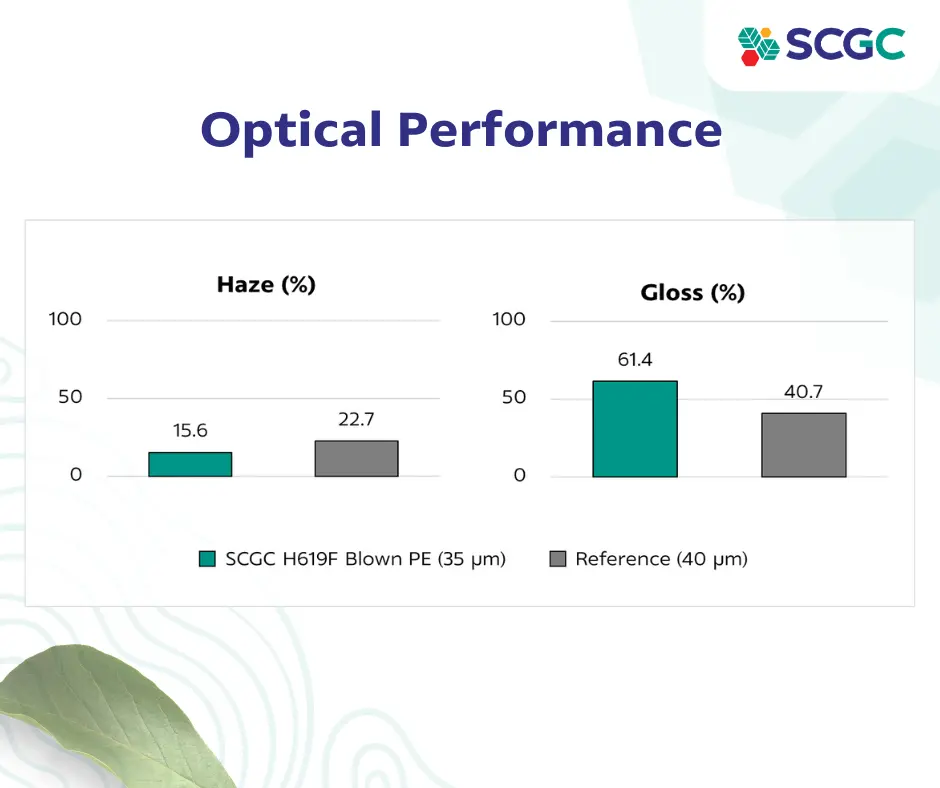 SCGC

Optical Performance

Haze (%)

100
50
0

15.6
22.7

Gloss (%)

100
50
0

61.4
40.7

SCGC H619F Blown PE (35 μm)
Reference (40 μm)